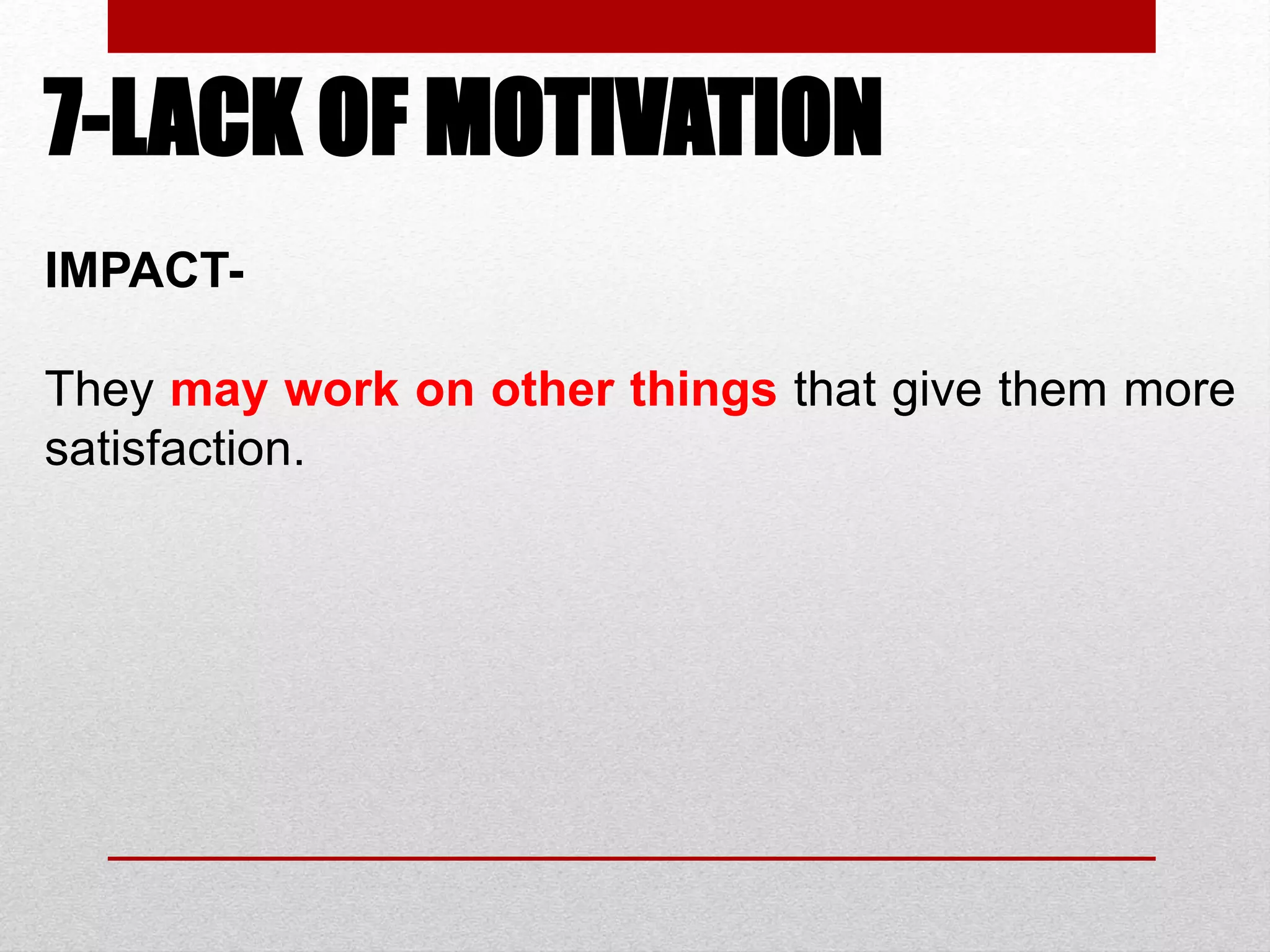 7-LACK OF MOTIVATION

IMPACT-

They may work on other things that give them more satisfaction.